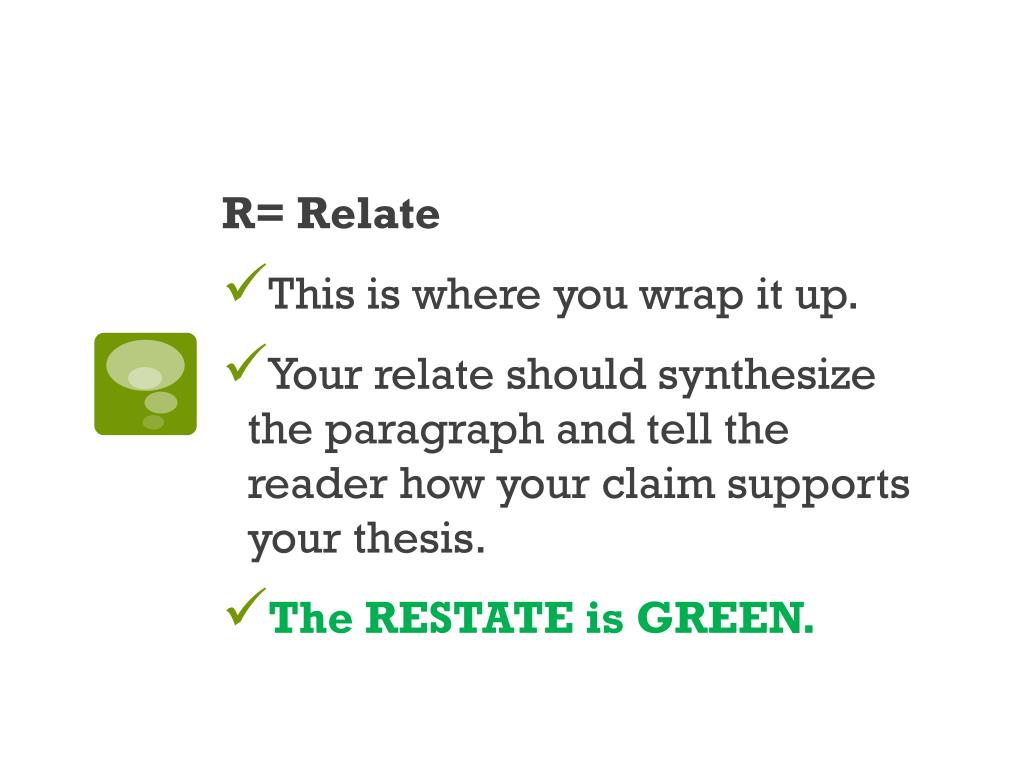 R= Relate

✓This is where you wrap it up.

✓Your relate should synthesize the paragraph and tell the reader how your claim supports your thesis.

✓The RESTATE is GREEN.